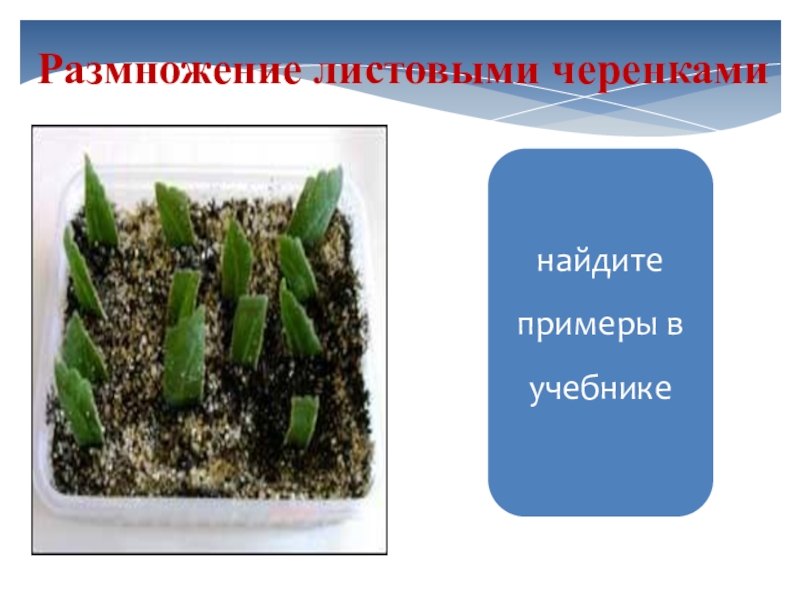 Размножение листовыми черенками

найдите примеры в учебнике